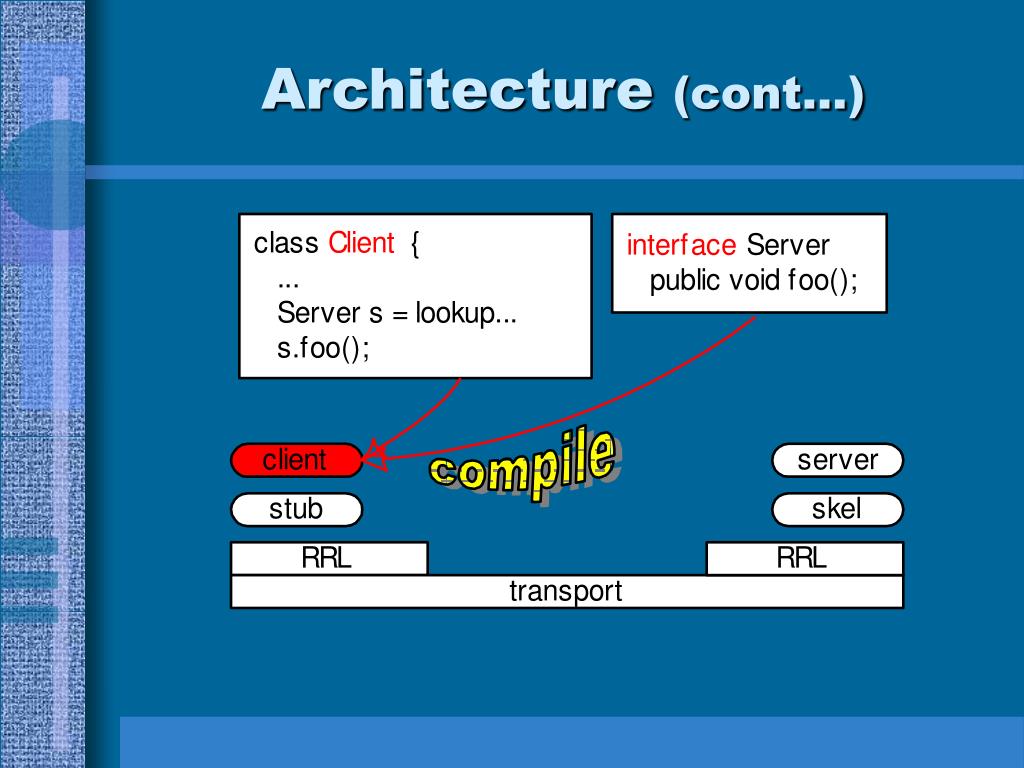 Architecture (cont...)

class Client {
...
Server s = lookup...
s.foo();

interface Server
public void foo();

client

compile

server

stub

skel

RRL

RRL

transport